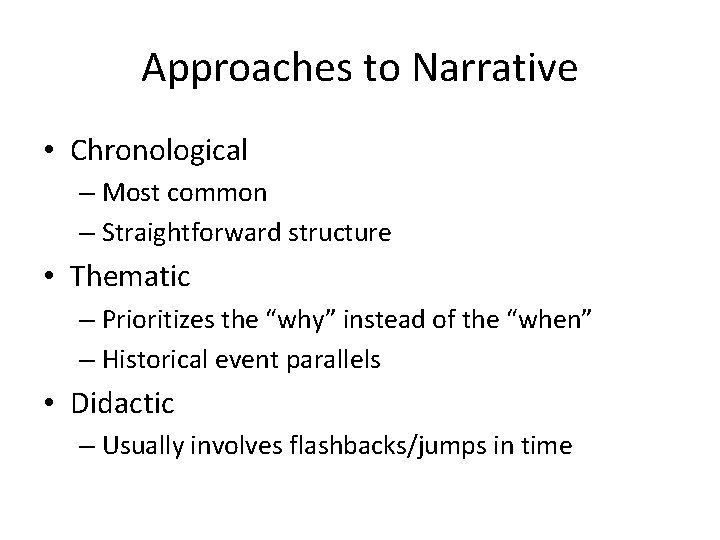 Approaches to Narrative

• Chronological
– Most common
– Straightforward structure
• Thematic
– Prioritizes the “why” instead of the “when”
– Historical event parallels
• Didactic
– Usually involves flashbacks/jumps in time